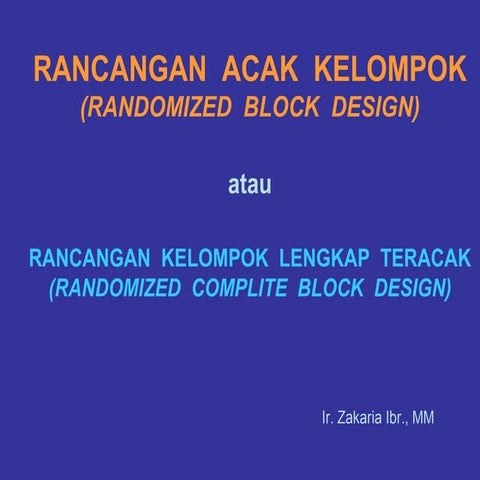 RANCANGAN ACAK KELOMPOK
(RANDOMIZED BLOCK DESIGN)

atau

RANCANGAN KELOMPOK LENGKAP TERACAK
(RANDOMIZED COMPLITE BLOCK DESIGN)

Ir. Zakaria Ibr., MM